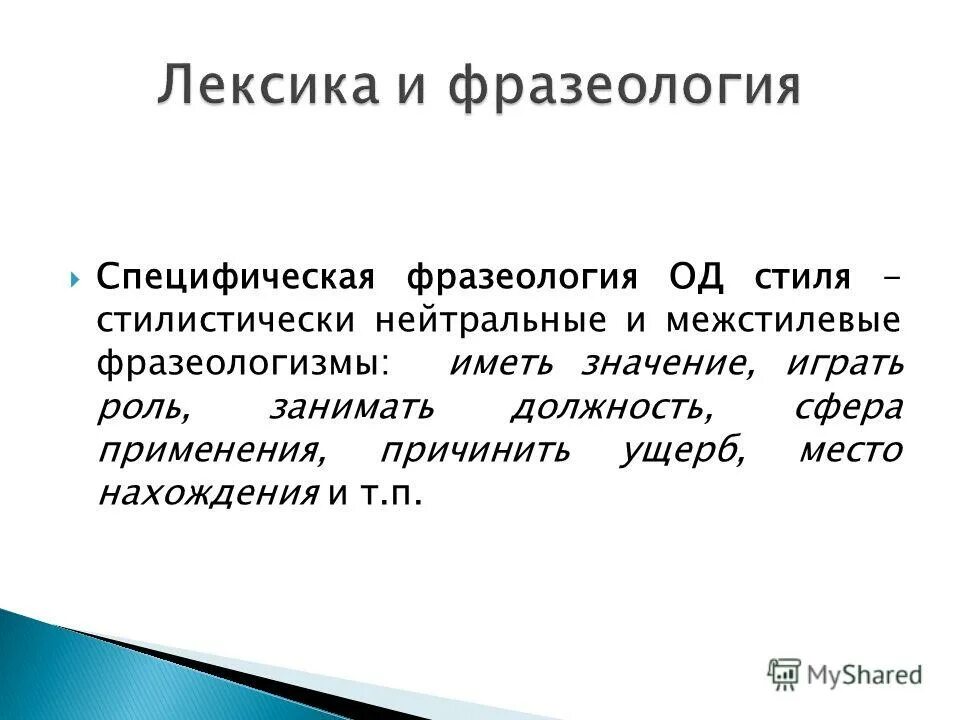 Лексика и фразеология

Специфическая фразеология ОД стиля – стилистически нейтральные и межстилевые фразеологизмы: иметь значение, играть роль, занимать должность, сфера применения, причинить ущерб, место нахождения и т.п.

MyShared